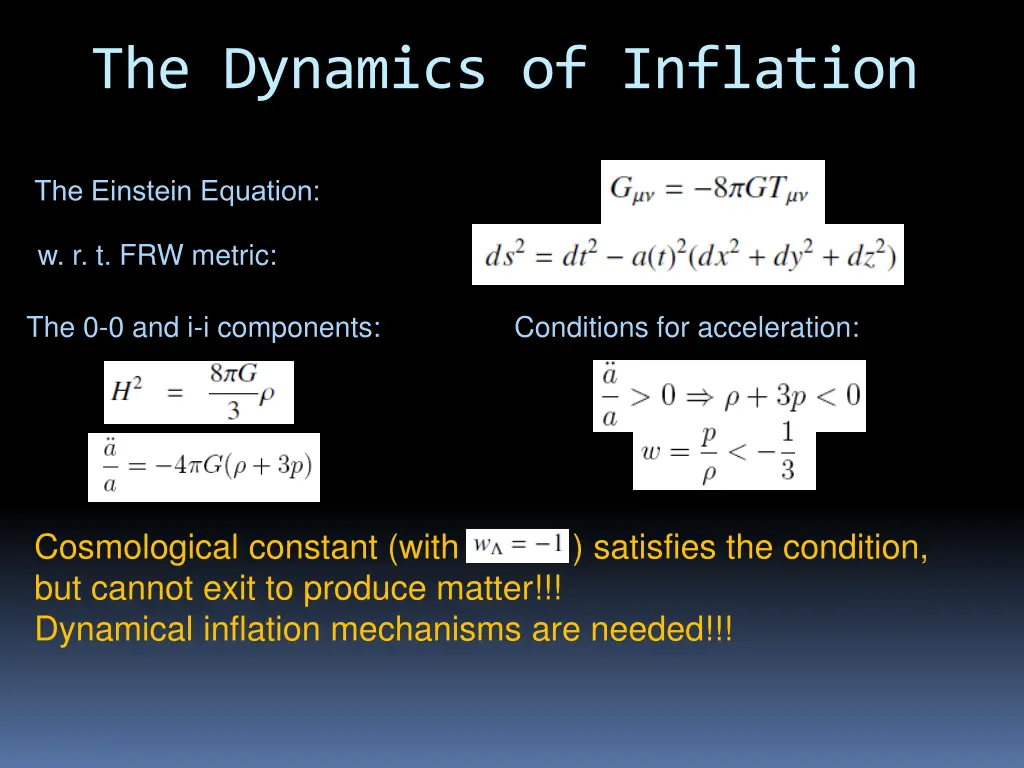 The Dynamics of Inflation

The Einstein Equation:

$G_{\mu\nu} = -8\pi G T_{\mu\nu}$

w. r. t. FRW metric:

$ds^2 = dt^2 - a(t)^2(dx^2 + dy^2 + dz^2)$

The 0-0 and i-i components:

$H^2 = \frac{8\pi G}{3}\rho$

$\frac{\ddot{a}}{a} = -4\pi G(\rho + 3p)$

Conditions for acceleration:

$\frac{\ddot{a}}{a} > 0 \Rightarrow \rho + 3p < 0$

$w = \frac{p}{\rho} < -\frac{1}{3}$

Cosmological constant (with $w_\Lambda = -1$) satisfies the condition, but cannot exit to produce matter!!!
Dynamical inflation mechanisms are needed!!!